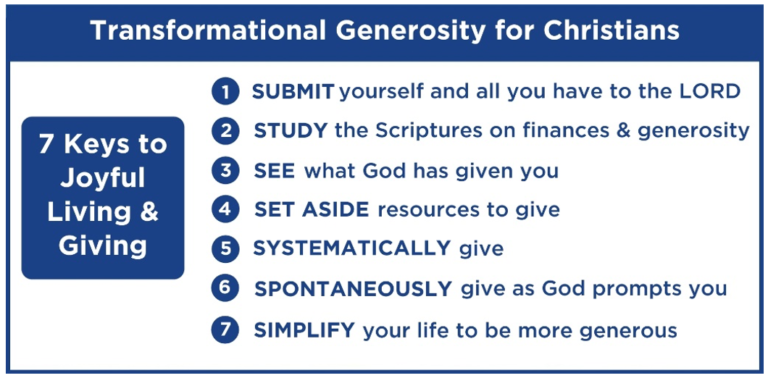 Transformational Generosity for Christians

7 Keys to Joyful Living & Giving

1 SUBMIT yourself and all you have to the LORD
2 STUDY the Scriptures on finances & generosity
3 SEE what God has given you
4 SET ASIDE resources to give
5 SYSTEMATICALLY give
6 SPONTANEOUSLY give as God prompts you
7 SIMPLIFY your life to be more generous